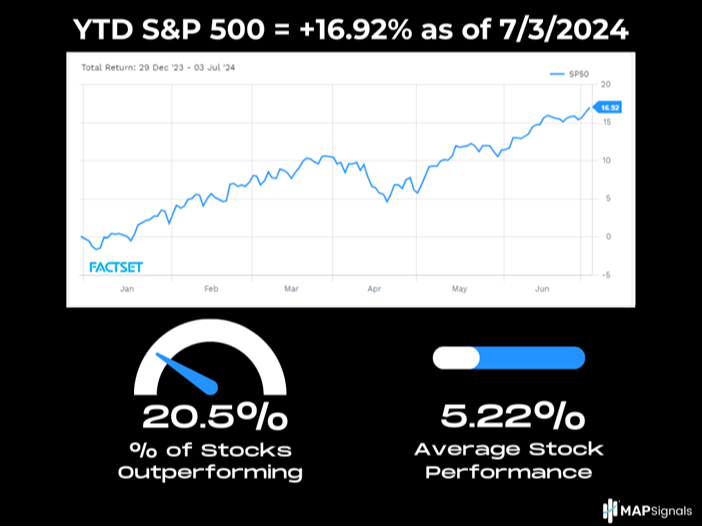 YTD S&P 500 = +16.92% as of 7/3/2024

Total Return: 29 Dec '23 - 03 Jul '24

SP50

20
16.92
15
10
5
0
-5

FACTSET

Jan Feb Mar Apr May Jun

20.5%
% of Stocks Outperforming

5.22%
Average Stock Performance

MAPSignals